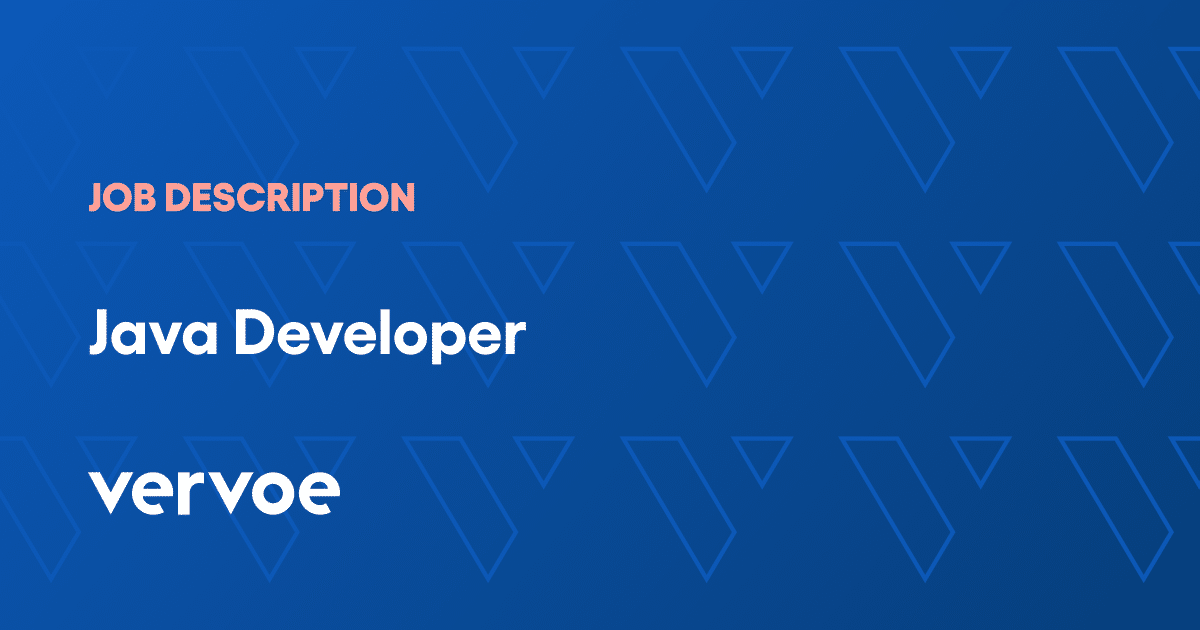 JOB DESCRIPTION

Java Developer

vervoe